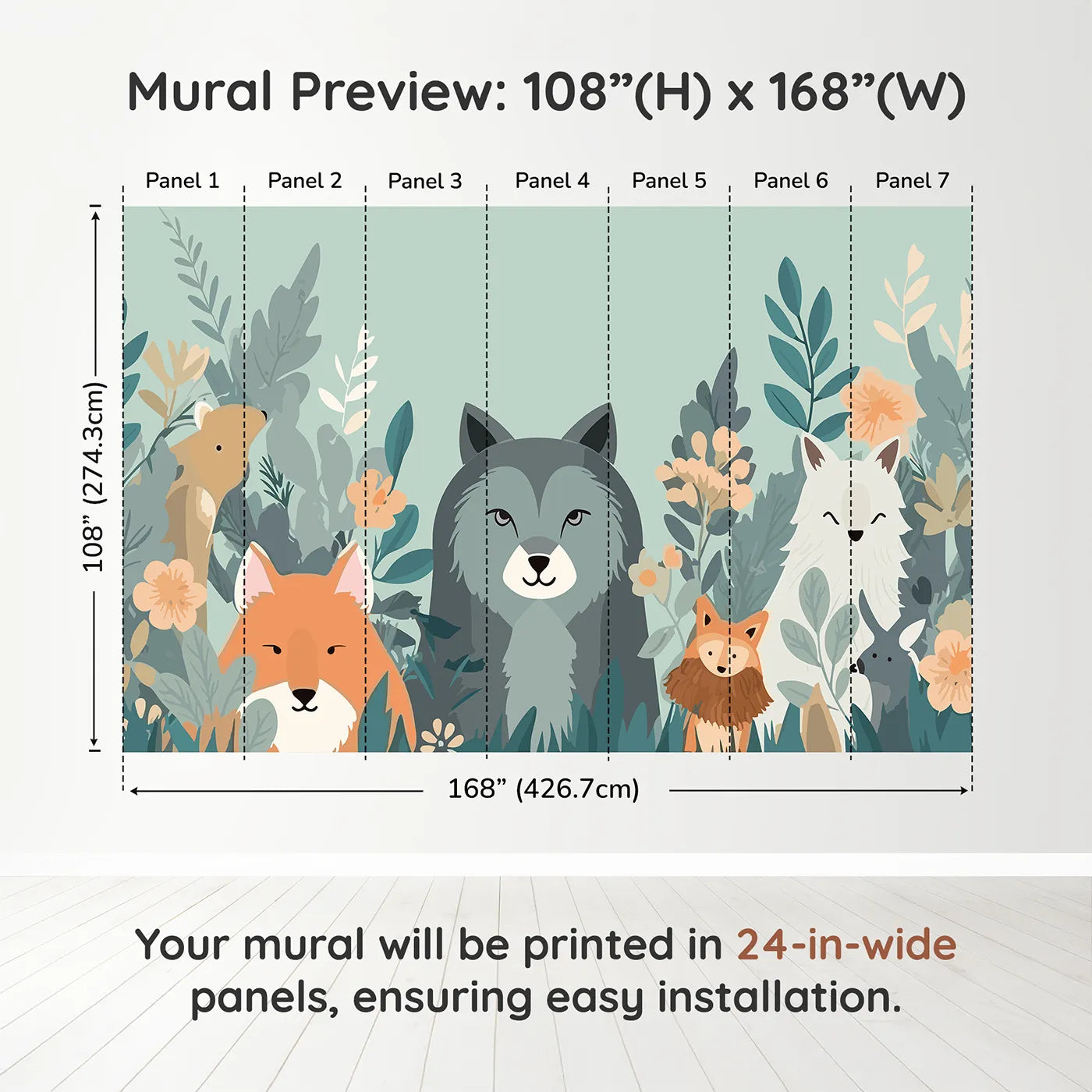 Mural Preview: 108”(H) x 168”(W)

Panel 1 Panel 2 Panel 3 Panel 4 Panel 5 Panel 6 Panel 7

108” (274.3cm)

168” (426.7cm)

Your mural will be printed in 24-in-wide panels, ensuring easy installation.